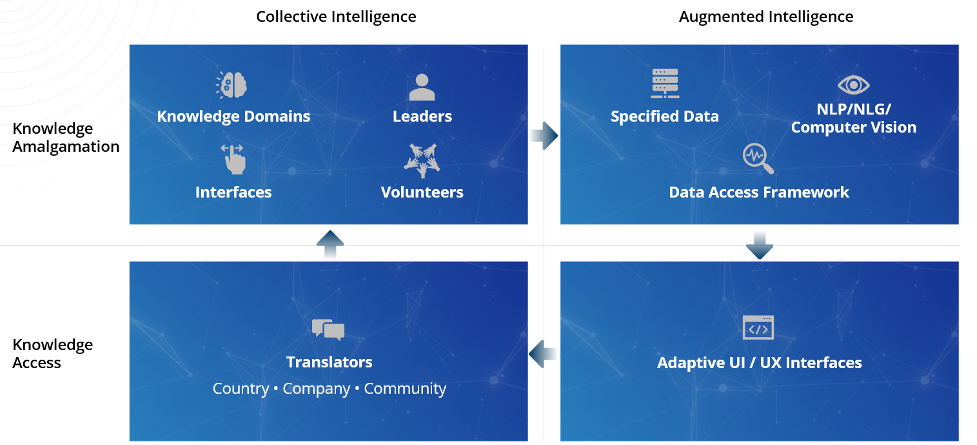 Collective Intelligence

Augmented Intelligence

Knowledge Amalgamation

Knowledge Domains

Leaders

Interfaces

Volunteers

Specified Data

NLP/NLG/ Computer Vision

Data Access Framework

Knowledge Access

Translators

Country • Company • Community

Adaptive UI / UX Interfaces